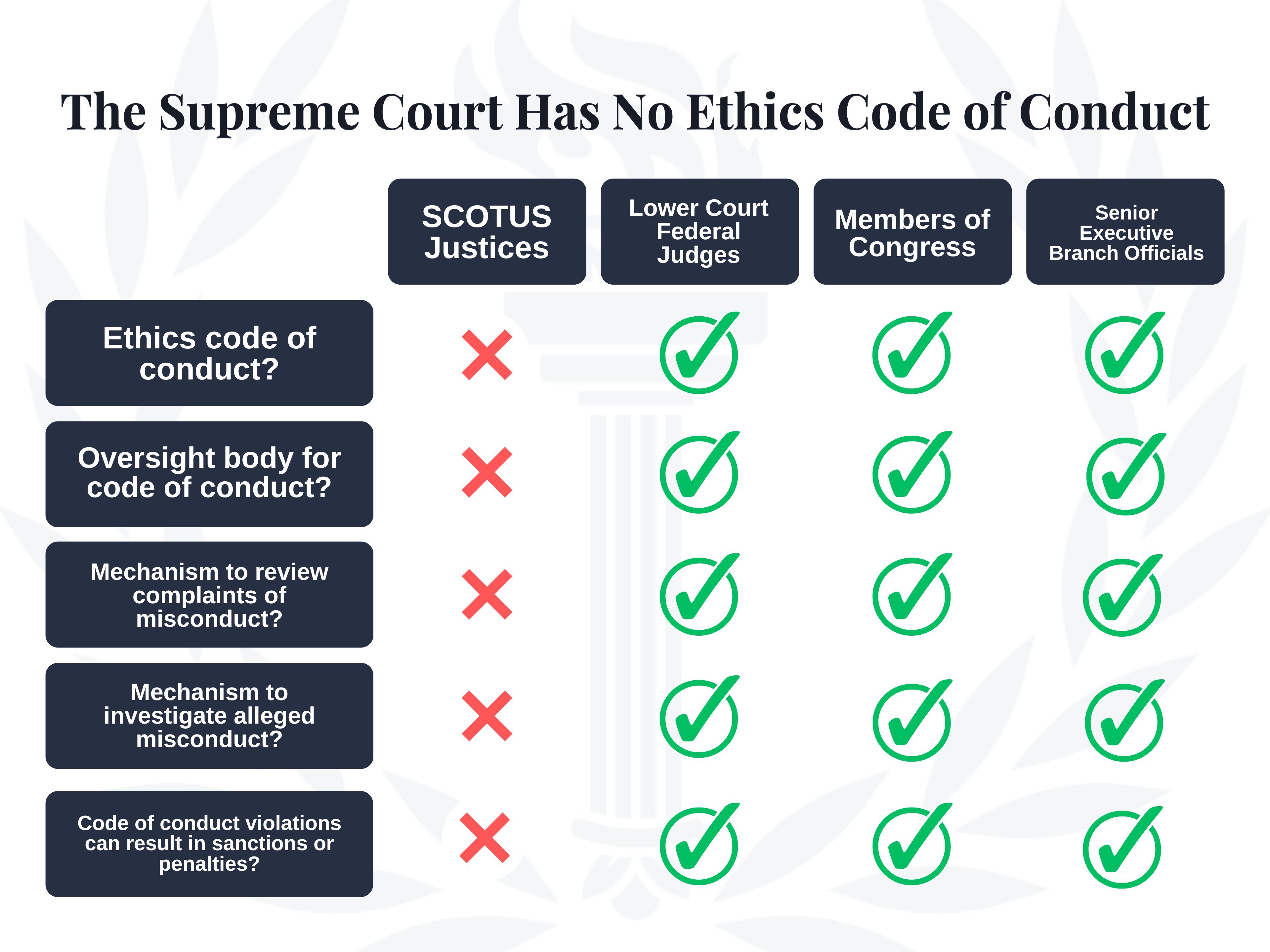 The Supreme Court Has No Ethics Code of Conduct

| | SCOTUS Justices | Lower Court Federal Judges | Members of Congress | Senior Executive Branch Officials |
|---|---|---|---|---|
| Ethics code of conduct? | ✗ | ✓ | ✓ | ✓ |
| Oversight body for code of conduct? | ✗ | ✓ | ✓ | ✓ |
| Mechanism to review complaints of misconduct? | ✗ | ✓ | ✓ | ✓ |
| Mechanism to investigate alleged misconduct? | ✗ | ✓ | ✓ | ✓ |
| Code of conduct violations can result in sanctions or penalties? | ✗ | ✓ | ✓ | ✓ |